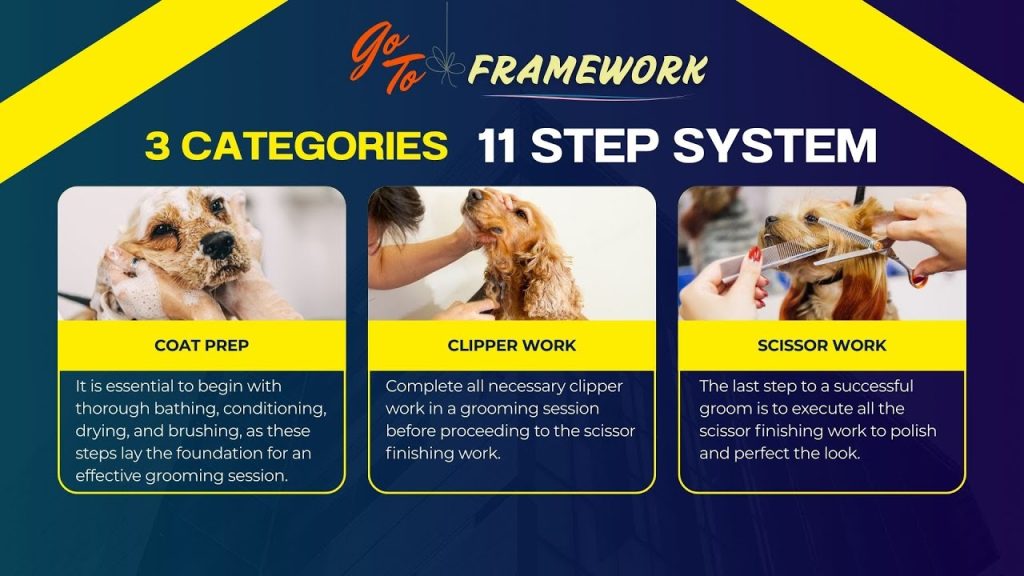 Go To FRAMEWORK

3 CATEGORIES 11 STEP SYSTEM

COAT PREP

It is essential to begin with thorough bathing, conditioning, drying, and brushing, as these steps lay the foundation for an effective grooming session.

CLIPPER WORK

Complete all necessary clipper work in a grooming session before proceeding to the scissor finishing work.

SCISSOR WORK

The last step to a successful groom is to execute all the scissor finishing work to polish and perfect the look.